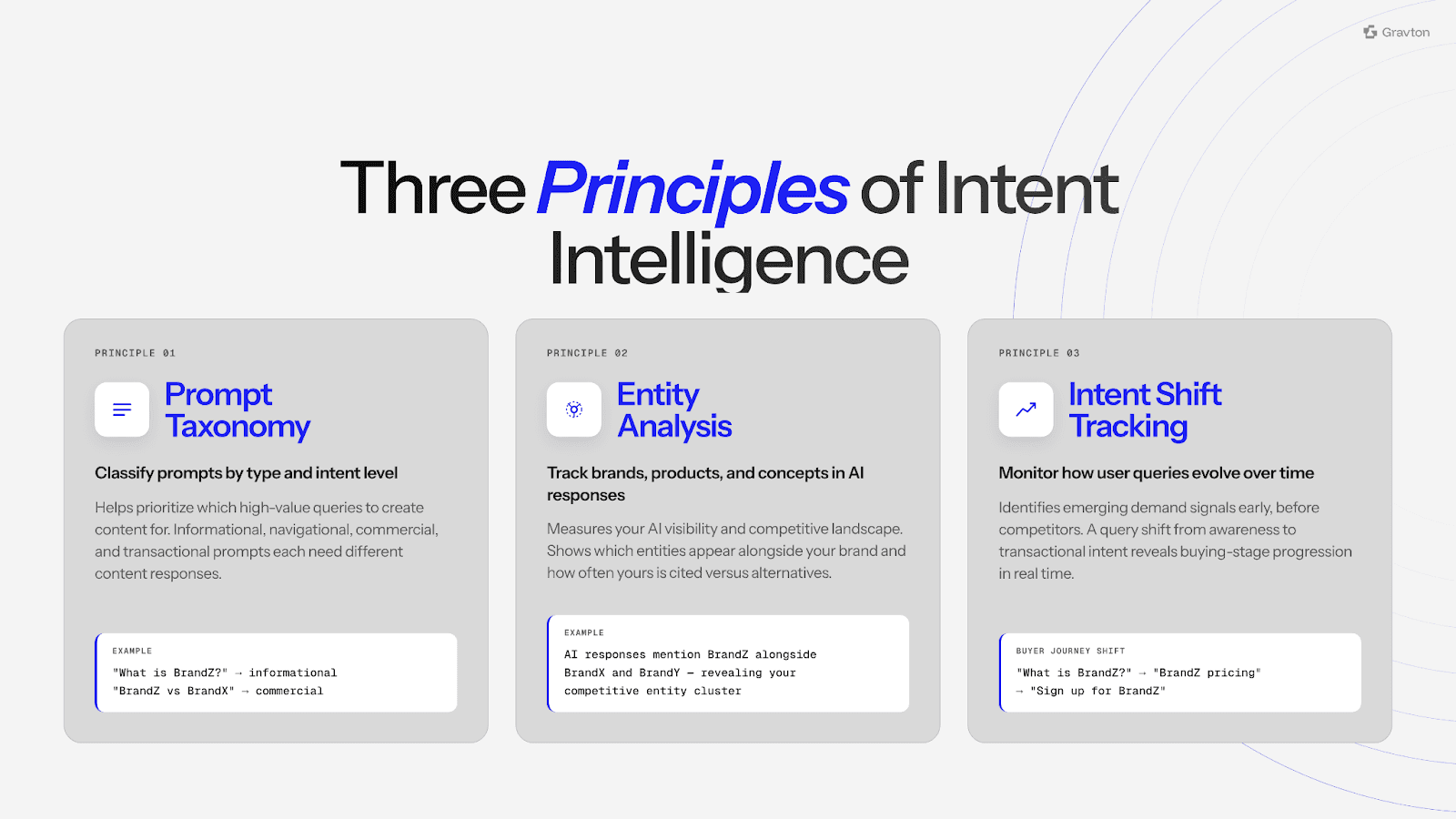 Gravton

Three Principles of Intent Intelligence

PRINCIPLE 01

Prompt Taxonomy

Classify prompts by type and intent level

Helps prioritize which high-value queries to create content for. Informational, navigational, commercial, and transactional prompts each need different content responses.

EXAMPLE
"What is BrandZ?" → informational
"BrandZ vs BrandX" → commercial

PRINCIPLE 02

Entity Analysis

Track brands, products, and concepts in AI responses

Measures your AI visibility and competitive landscape. Shows which entities appear alongside your brand and how often yours is cited versus alternatives.

EXAMPLE
AI responses mention BrandZ alongside BrandX and BrandY — revealing your competitive entity cluster

PRINCIPLE 03

Intent Shift Tracking

Monitor how user queries evolve over time

Identifies emerging demand signals early, before competitors. A query shift from awareness to transactional intent reveals buying-stage progression in real time.

BUYER JOURNEY SHIFT
"What is BrandZ?" → "BrandZ pricing"
→ "Sign up for BrandZ"